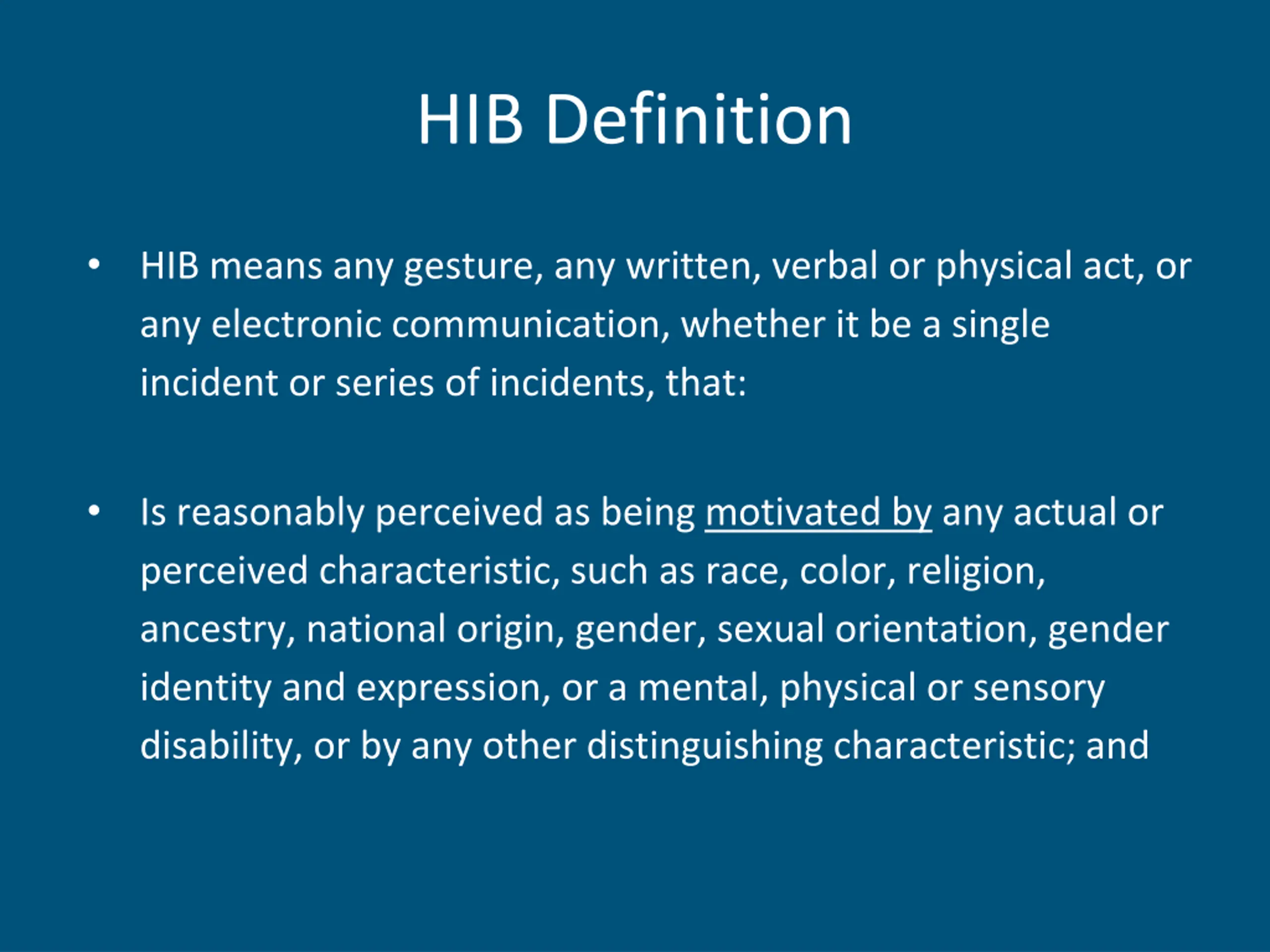 HIB Definition

• HIB means any gesture, any written, verbal or physical act, or any electronic communication, whether it be a single incident or series of incidents, that:

• Is reasonably perceived as being motivated by any actual or perceived characteristic, such as race, color, religion, ancestry, national origin, gender, sexual orientation, gender identity and expression, or a mental, physical or sensory disability, or by any other distinguishing characteristic; and